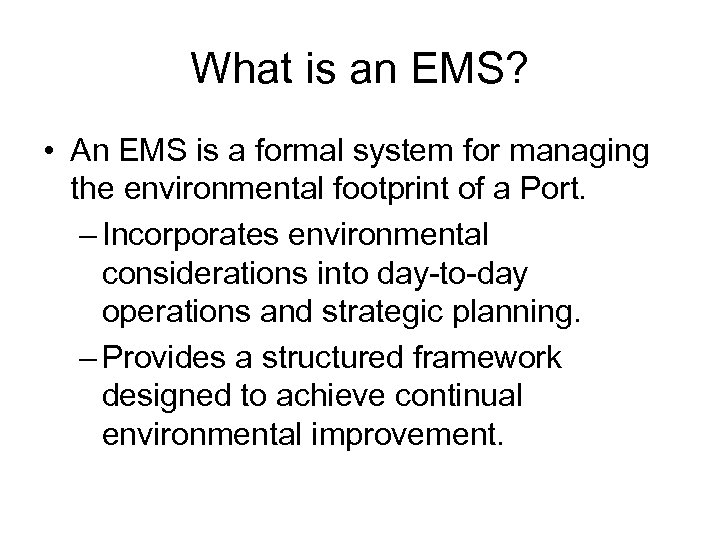 What is an EMS?

• An EMS is a formal system for managing the environmental footprint of a Port.

– Incorporates environmental considerations into day-to-day operations and strategic planning.

– Provides a structured framework designed to achieve continual environmental improvement.